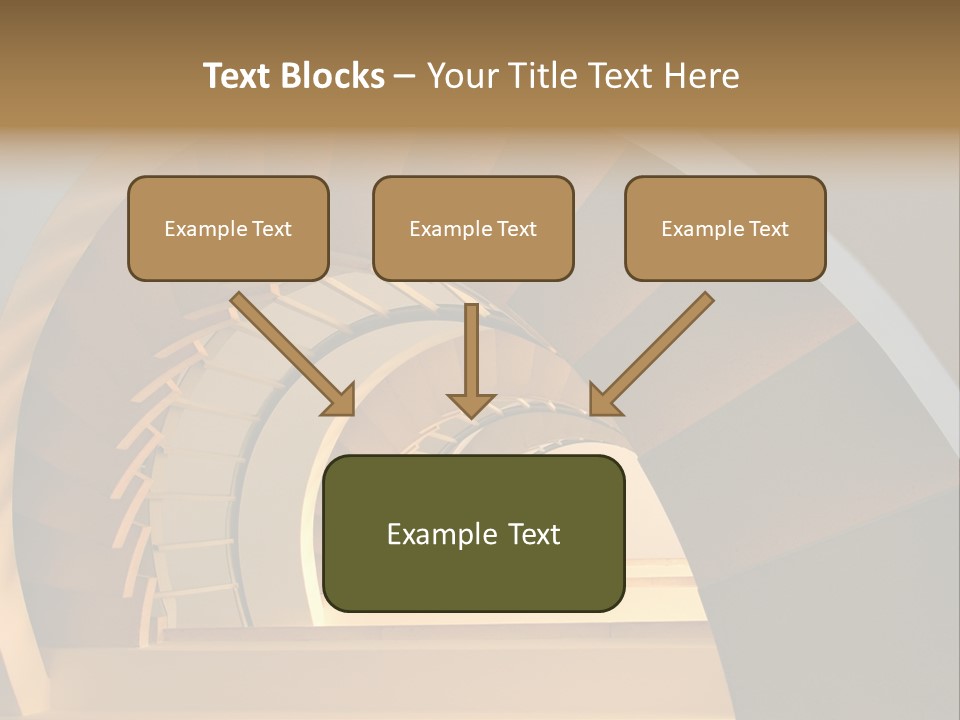 Text Blocks – Your Title Text Here

Example Text

Example Text

Example Text

Example Text